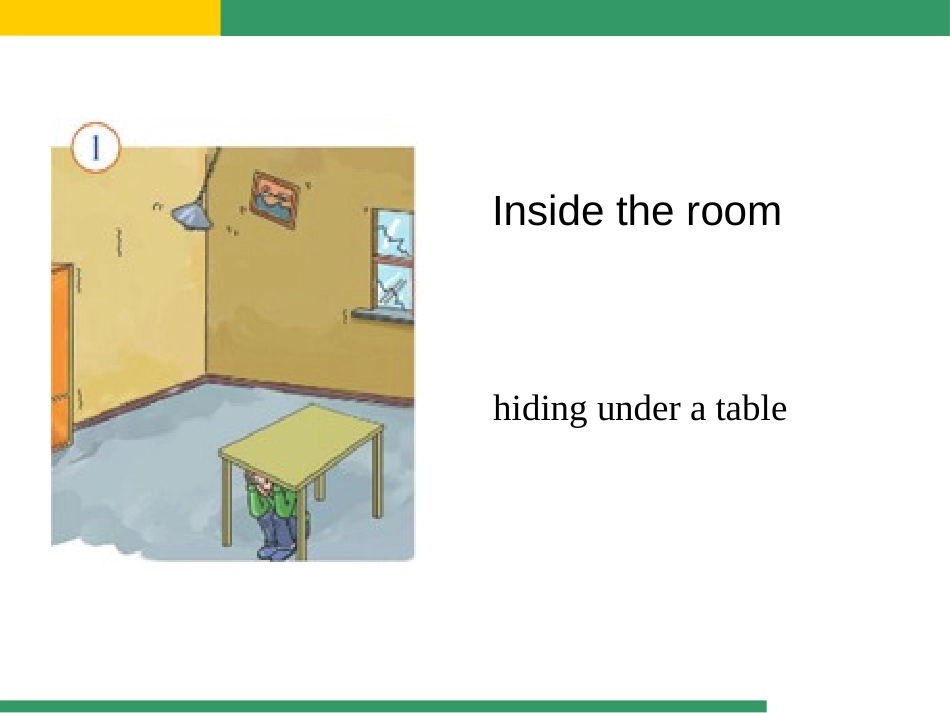 1

Inside the room

hiding under a table